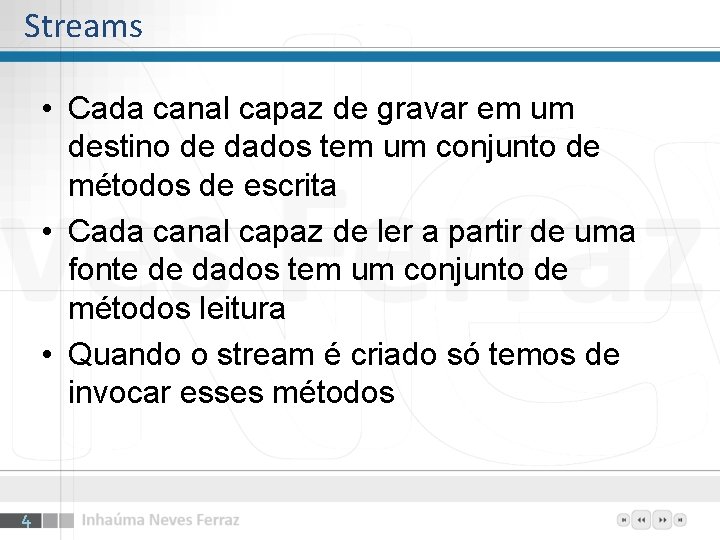 Streams

• Cada canal capaz de gravar em um destino de dados tem um conjunto de métodos de escrita
• Cada canal capaz de ler a partir de uma fonte de dados tem um conjunto de métodos leitura
• Quando o stream é criado só temos de invocar esses métodos

4 Inhaúma Neves Ferraz